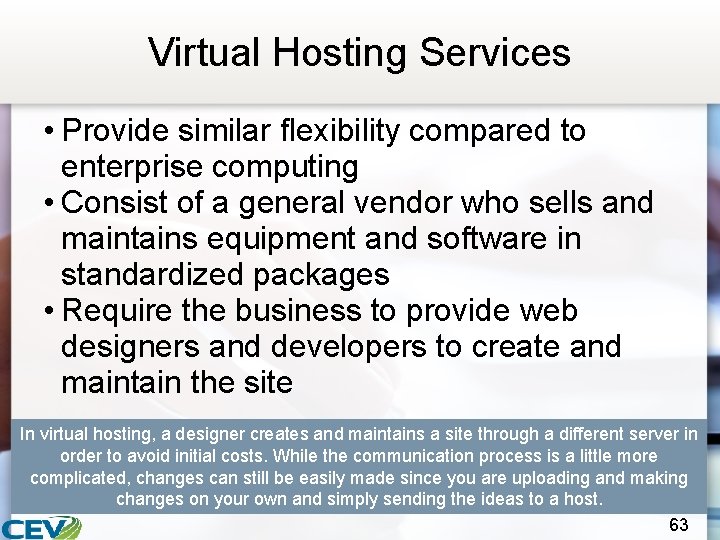 Virtual Hosting Services

• Provide similar flexibility compared to enterprise computing
• Consist of a general vendor who sells and maintains equipment and software in standardized packages
• Require the business to provide web designers and developers to create and maintain the site

In virtual hosting, a designer creates and maintains a site through a different server in order to avoid initial costs. While the communication process is a little more complicated, changes can still be easily made since you are uploading and making changes on your own and simply sending the ideas to a host.

CEV

63